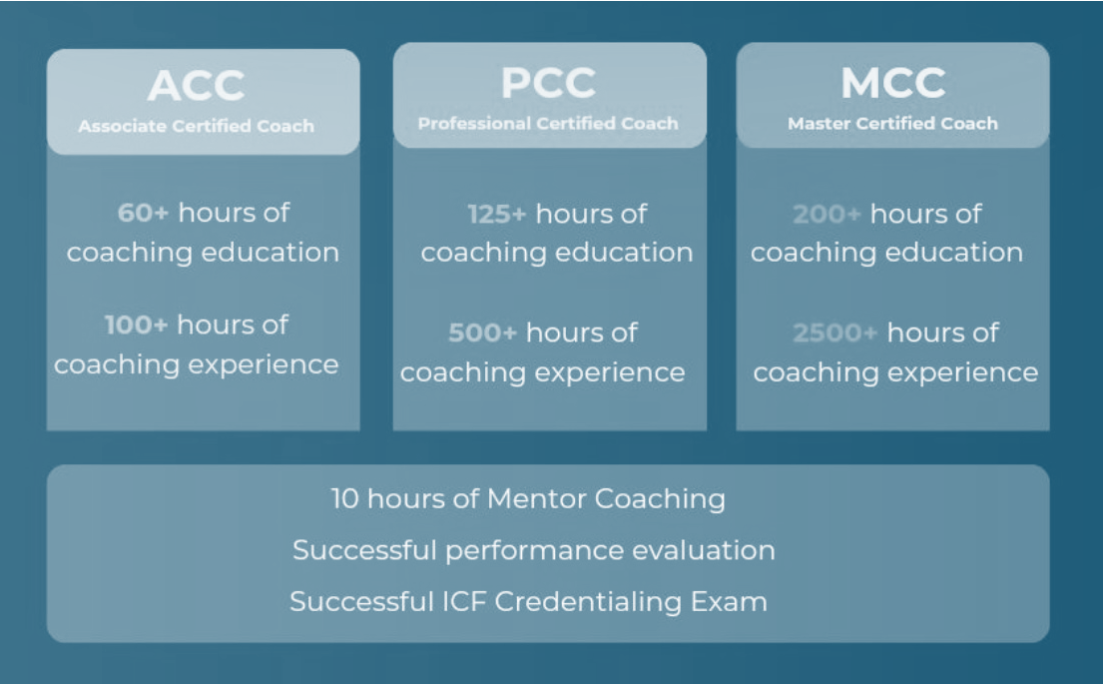 ACC
Associate Certified Coach

60+ hours of coaching education

100+ hours of coaching experience

PCC
Professional Certified Coach

125+ hours of coaching education

500+ hours of coaching experience

MCC
Master Certified Coach

200+ hours of coaching education

2500+ hours of coaching experience

10 hours of Mentor Coaching

Successful performance evaluation

Successful ICF Credentialing Exam